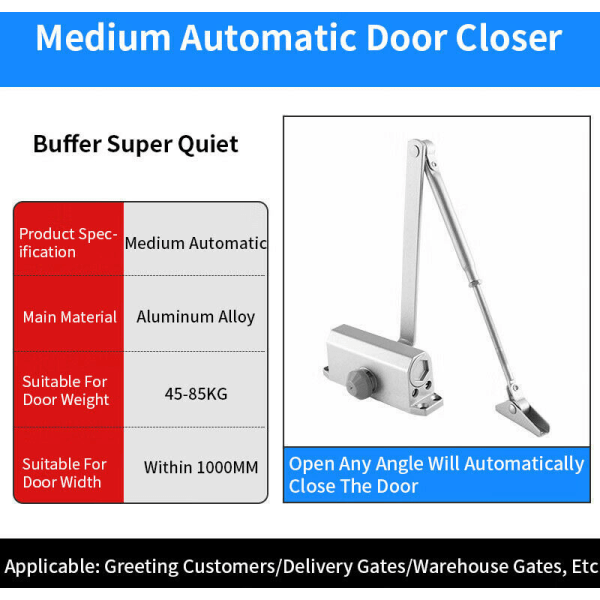 Medium Automatic Door Closer

Buffer Super Quiet

| Product Specification | Medium Automatic |
|---|---|
| Main Material | Aluminum Alloy |
| Suitable For Door Weight | 45-85KG |
| Suitable For Door Width | Within 1000MM |

Open Any Angle Will Automatically Close The Door

Applicable: Greeting Customers/Delivery Gates/Warehouse Gates, Etc